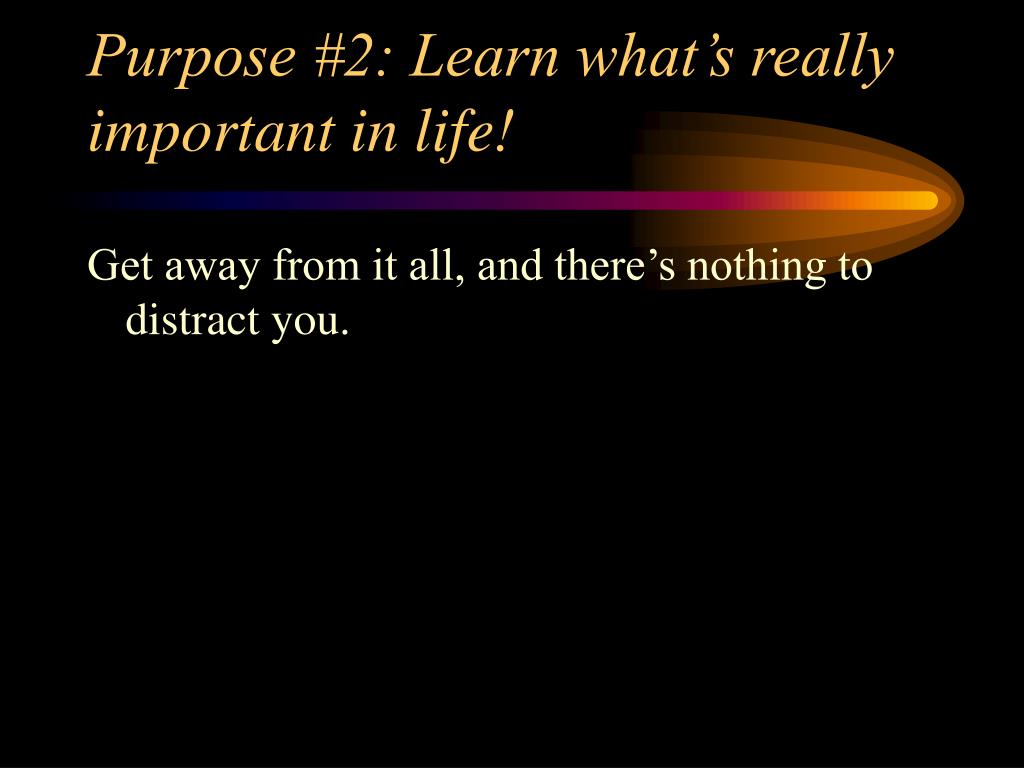 Purpose #2: Learn what’s really important in life!

Get away from it all, and there’s nothing to distract you.